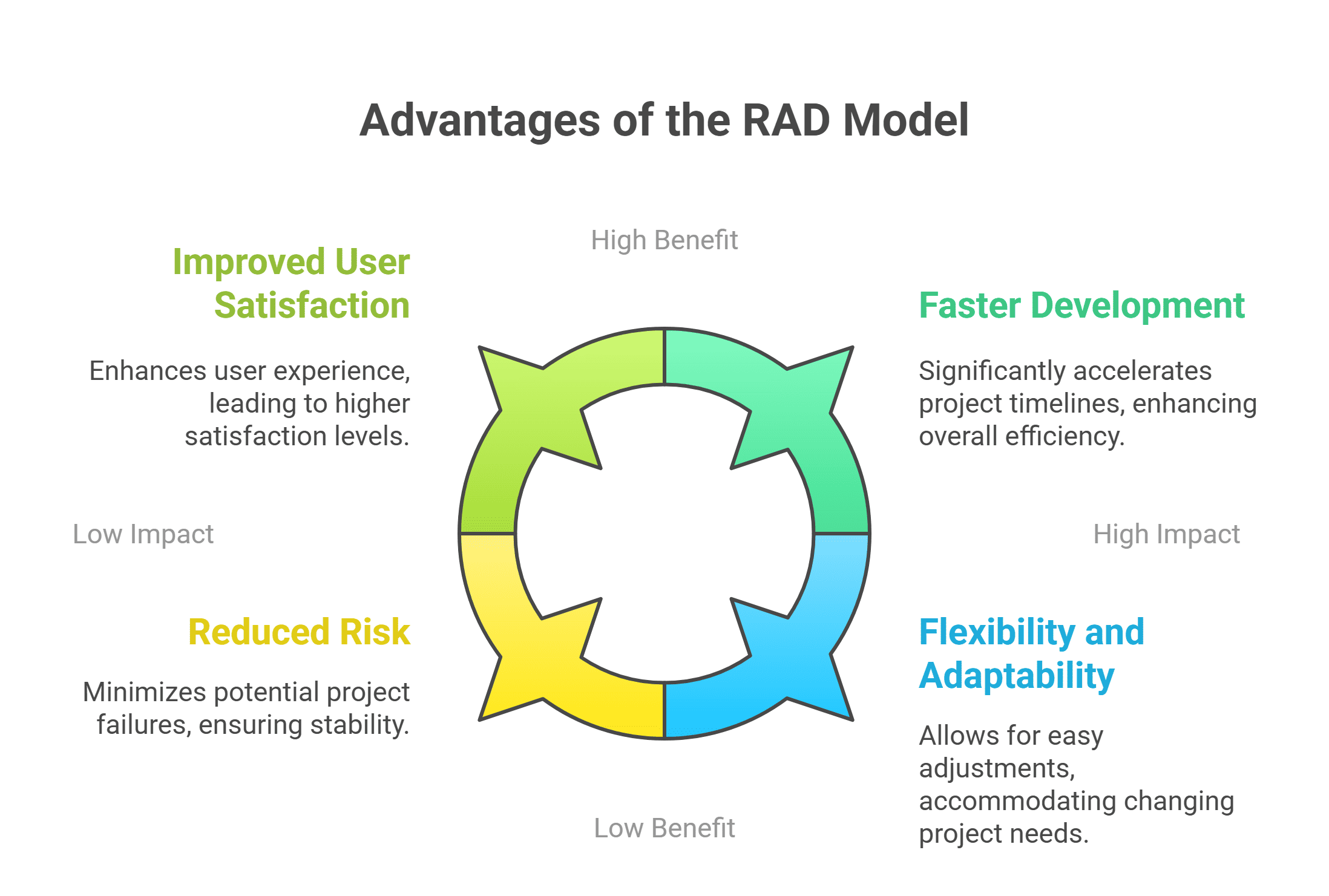 Advantages of the RAD Model

High Benefit

Improved User Satisfaction

Enhances user experience, leading to higher satisfaction levels.

Faster Development

Significantly accelerates project timelines, enhancing overall efficiency.

Low Impact

High Impact

Reduced Risk

Minimizes potential project failures, ensuring stability.

Flexibility and Adaptability

Allows for easy adjustments, accommodating changing project needs.

Low Benefit